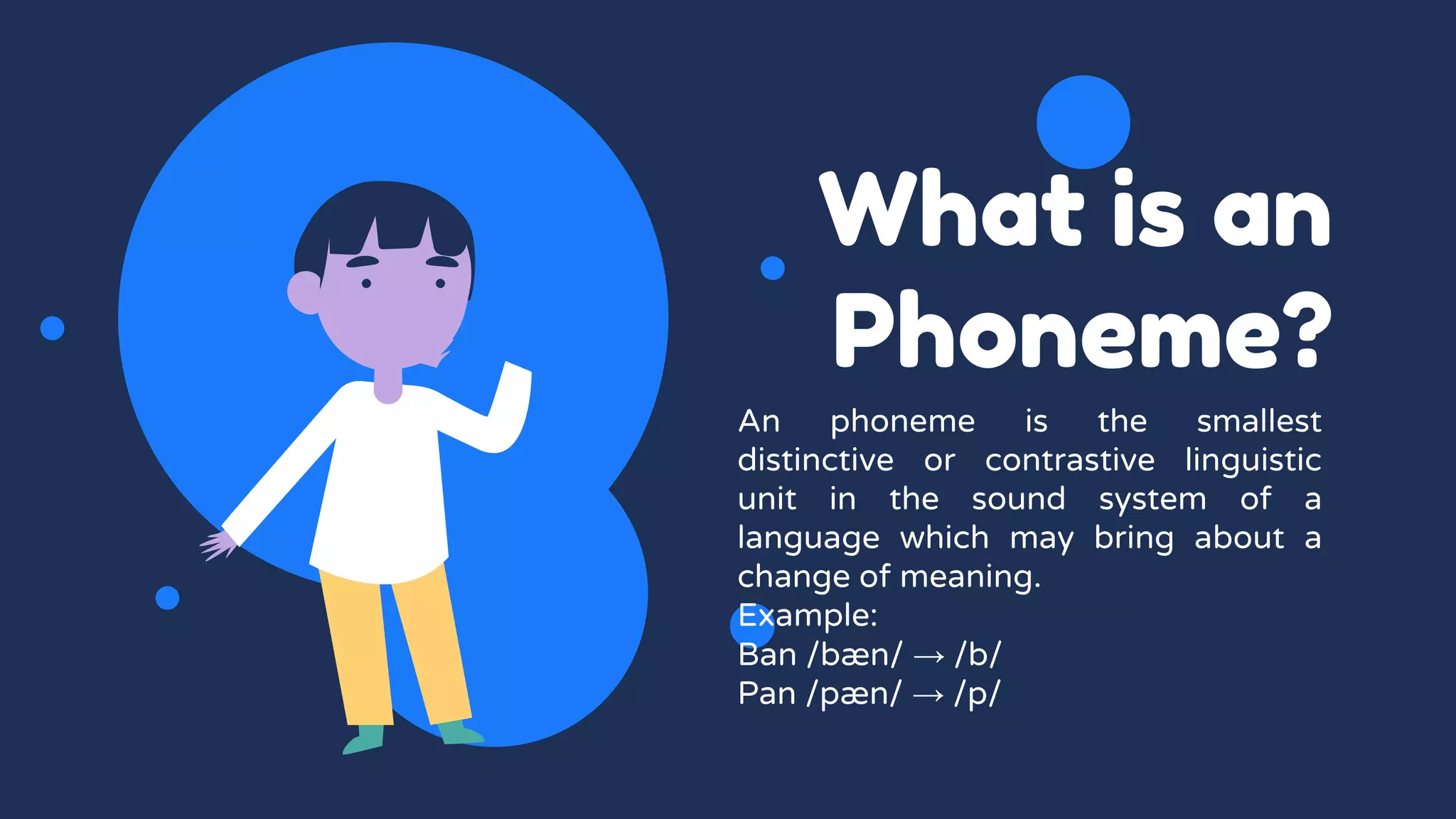 What is an Phoneme?

An phoneme is the smallest distinctive or contrastive linguistic unit in the sound system of a language which may bring about a change of meaning.
Example:
Ban /bæn/ → /b/
Pan /pæn/ → /p/